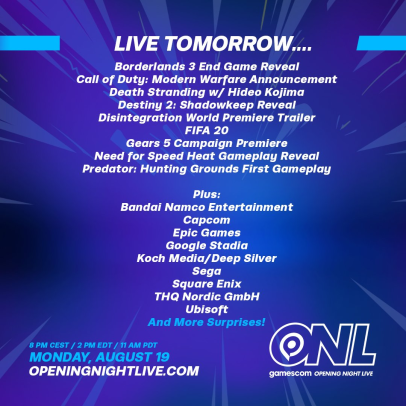 LIVE TOMORROW....

Borderlands 3 End Game Reveal
Call of Duty: Modern Warfare Announcement
Death Stranding w/ Hideo Kojima
Destiny 2: Shadowkeep Reveal
Disintegration World Premiere Trailer
FIFA 20
Gears 5 Campaign Premiere
Need for Speed Heat Gameplay Reveal
Predator: Hunting Grounds First Gameplay

Plus:
Bandai Namco Entertainment
Capcom
Epic Games
Google Stadia
Koch Media/Deep Silver
Sega
Square Enix
THQ Nordic GmbH
Ubisoft
And More Surprises!

8 PM CEST / 2 PM EDT / 11 AM PDT
MONDAY, AUGUST 19
OPENINGNIGHTLIVE.COM

ONL
gamescom OPENING NIGHT LIVE